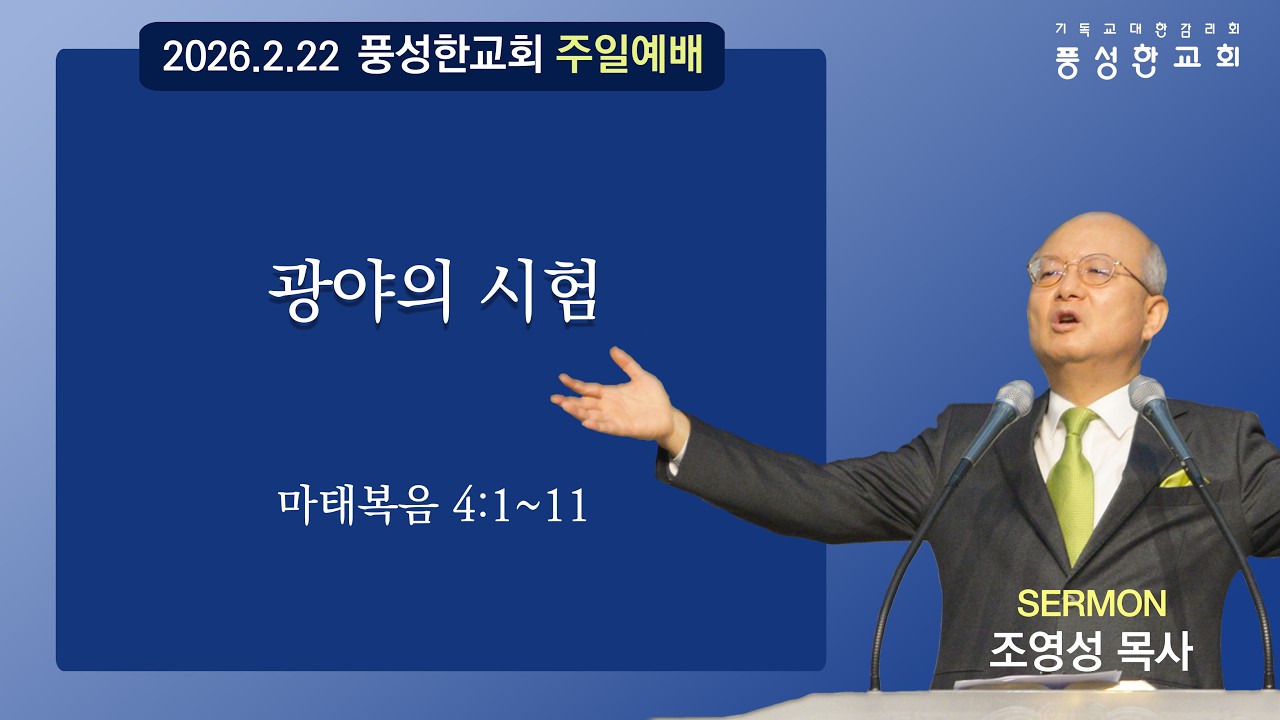 2026.2.22 풍성한교회 주일예배

기독교대한감리회
풍성한교회

광야의 시험

마태복음 4:1~11

SERMON
조영성 목사